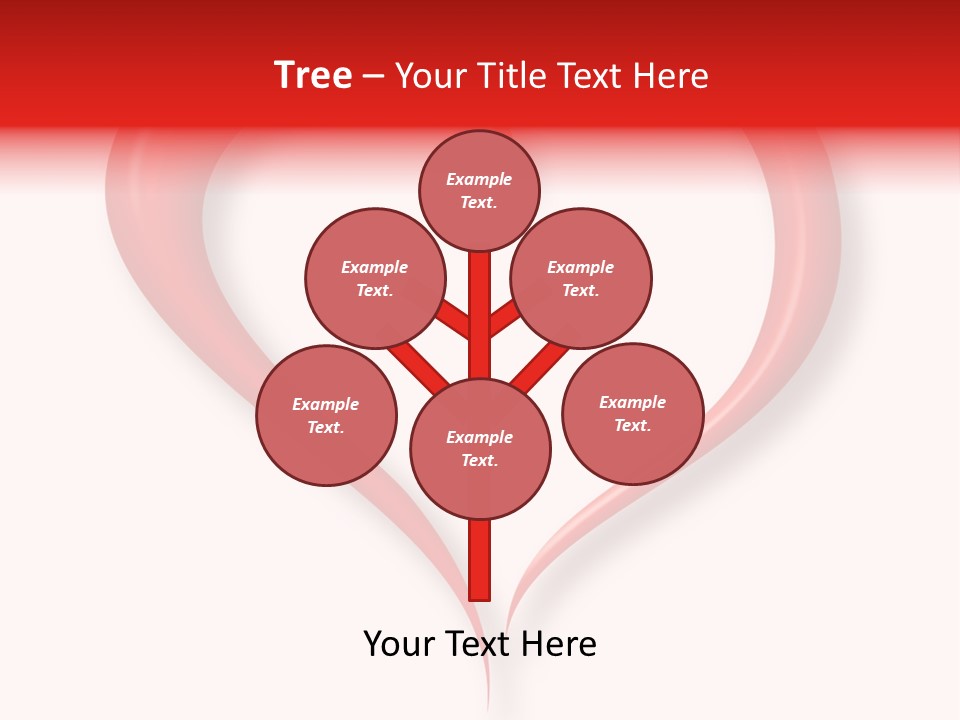 Tree – Your Title Text Here

Example Text.

Example Text.

Example Text.

Example Text.

Example Text.

Example Text.

Your Text Here